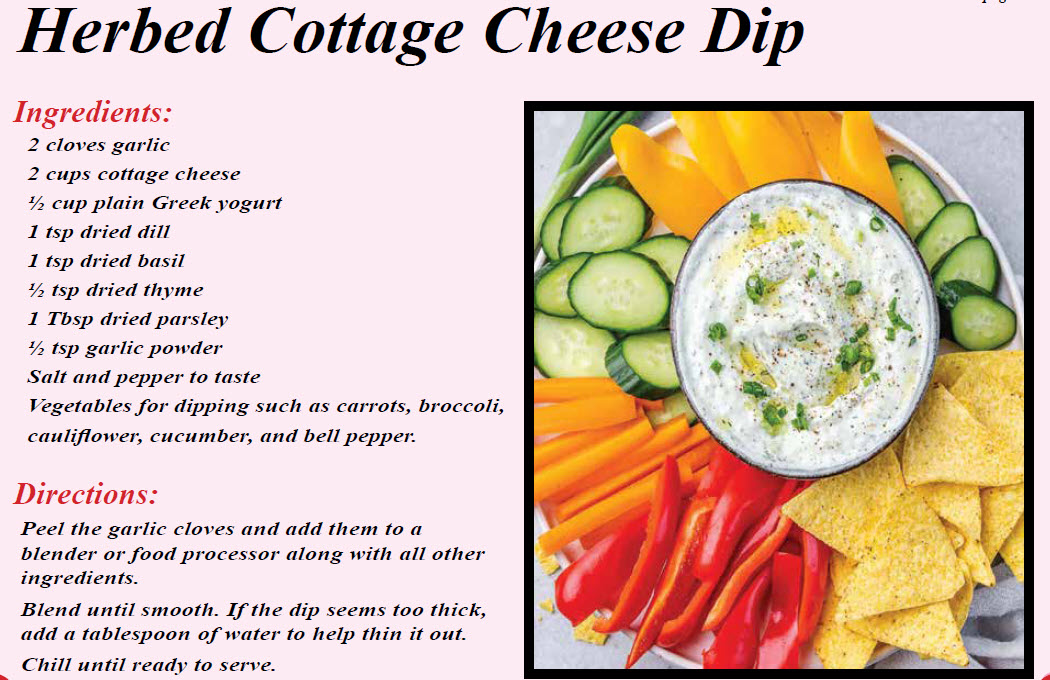 Herbed Cottage Cheese Dip

Ingredients:
2 cloves garlic
2 cups cottage cheese
½ cup plain Greek yogurt
1 tsp dried dill
1 tsp dried basil
½ tsp dried thyme
1 Tbsp dried parsley
½ tsp garlic powder
Salt and pepper to taste
Vegetables for dipping such as carrots, broccoli, cauliflower, cucumber, and bell pepper.

Directions:
Peel the garlic cloves and add them to a blender or food processor along with all other ingredients.

Blend until smooth. If the dip seems too thick, add a tablespoon of water to help thin it out.

Chill until ready to serve.